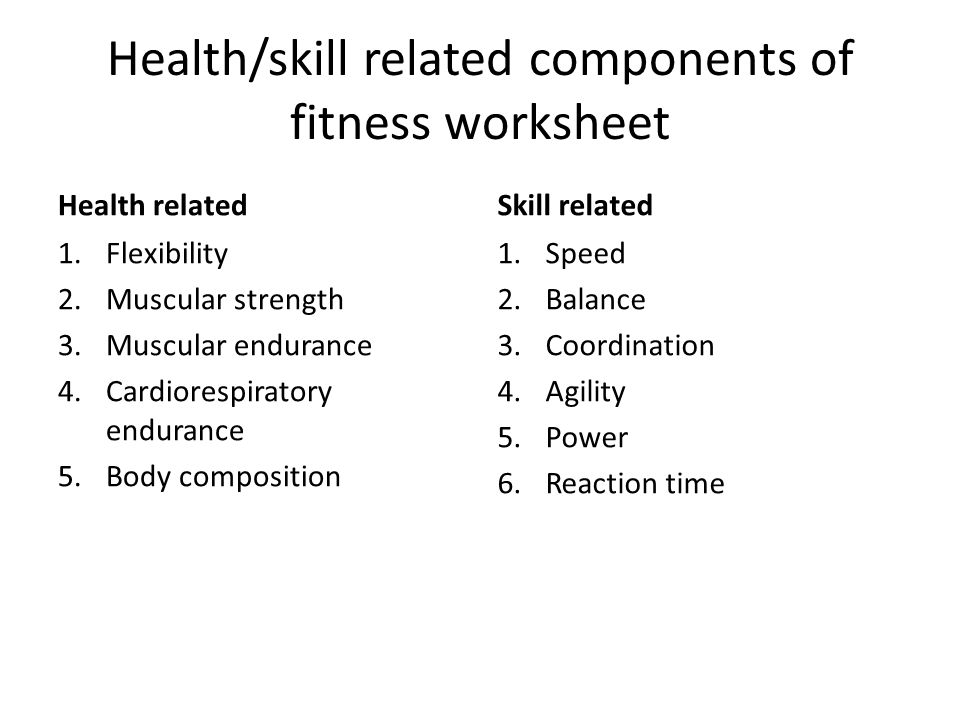 Health/skill related components of fitness worksheet

Health related
1. Flexibility
2. Muscular strength
3. Muscular endurance
4. Cardiorespiratory endurance
5. Body composition

Skill related
1. Speed
2. Balance
3. Coordination
4. Agility
5. Power
6. Reaction time